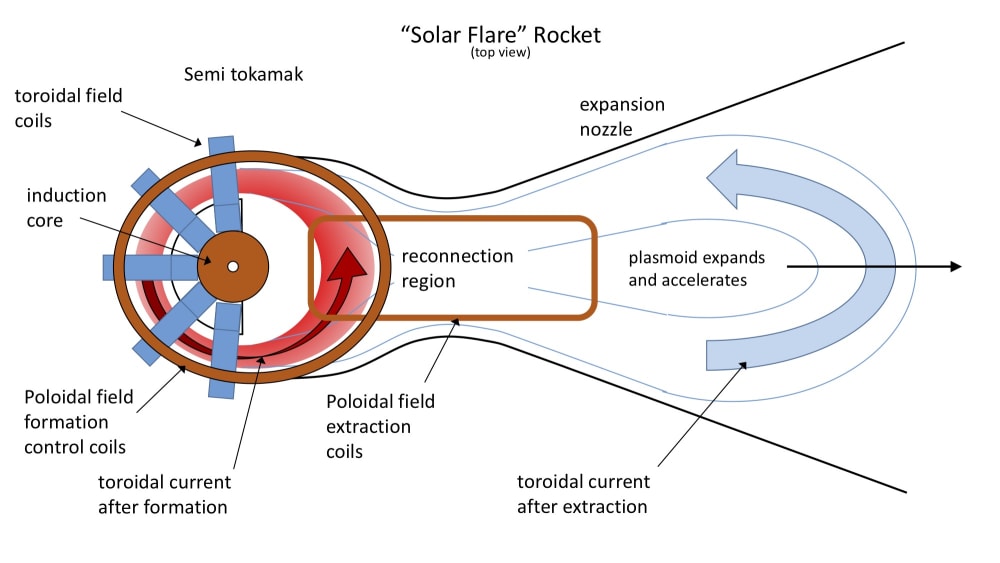 “Solar Flare” Rocket
(top view)

Semi tokamak

toroidal field coils

expansion nozzle

induction core

reconnection region

plasmoid expands and accelerates

Poloidal field formation control coils

Poloidal field extraction coils

toroidal current after formation

toroidal current after extraction